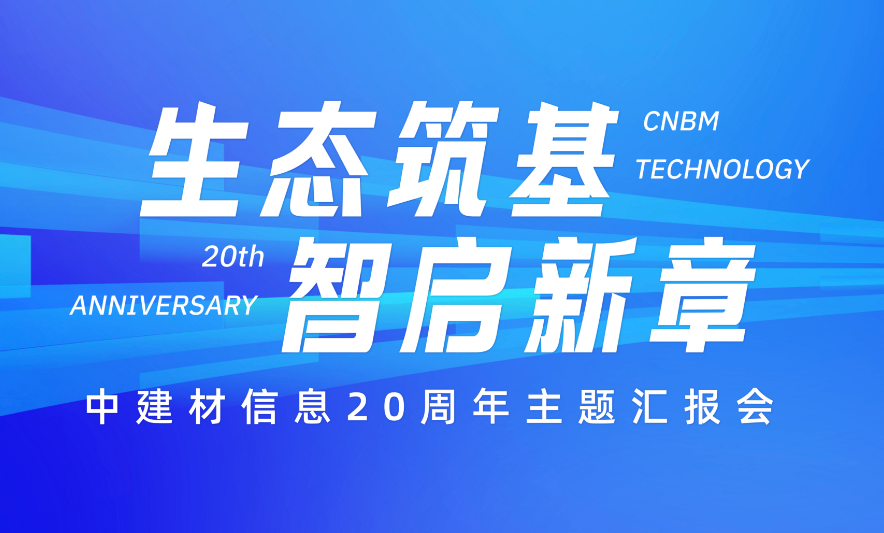 生态筑基
CNBM
TECHNOLOGY
20th
ANNIVERSARY
智启新章
中建材信息20周年主题汇报会